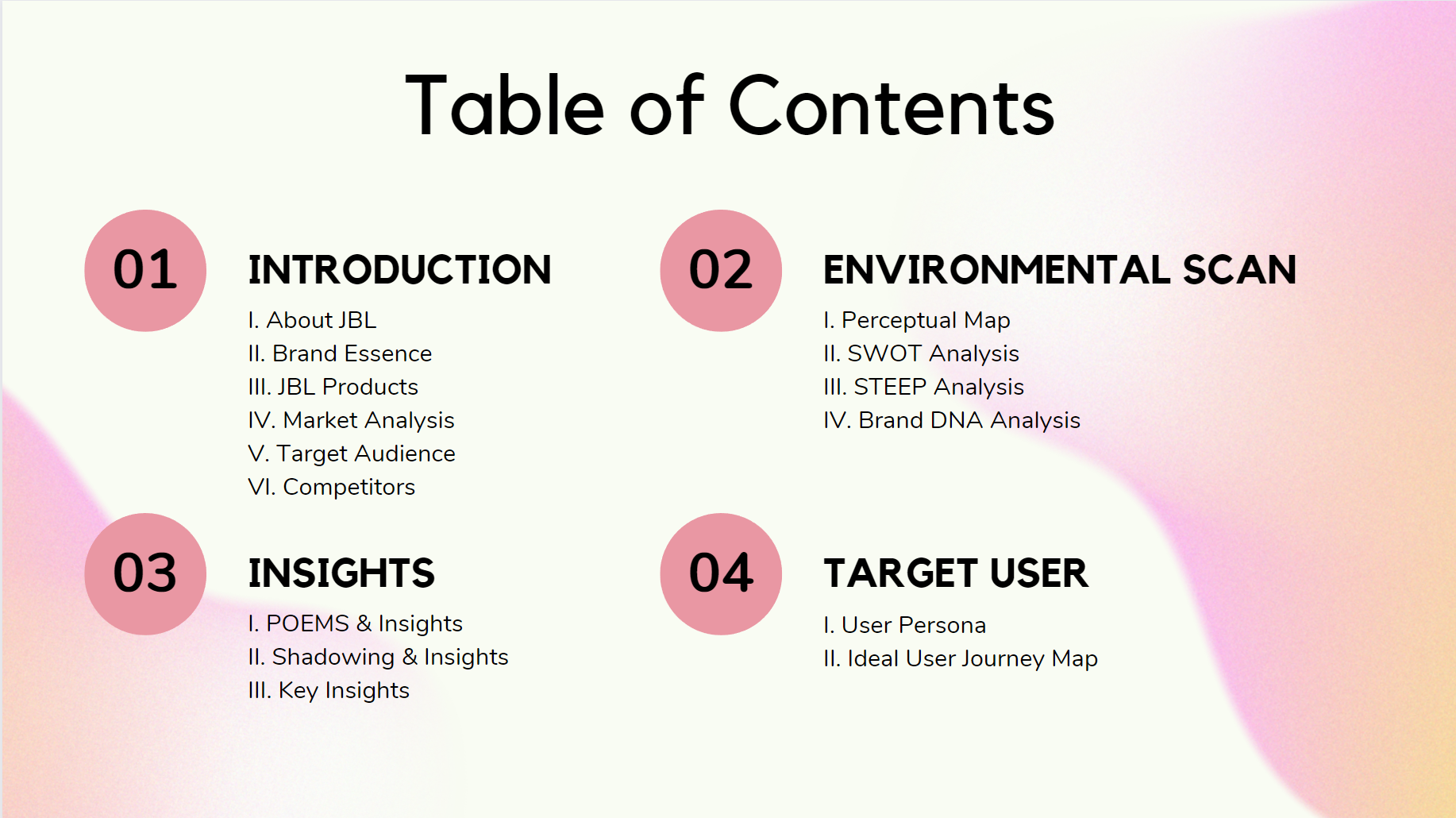 Table of Contents

01

INTRODUCTION

I. About JBL
II. Brand Essence
III. JBL Products
IV. Market Analysis
V. Target Audience
VI. Competitors

02

ENVIRONMENTAL SCAN

I. Perceptual Map
II. SWOT Analysis
III. STEEP Analysis
IV. Brand DNA Analysis

03

INSIGHTS

I. POEMS & Insights
II. Shadowing & Insights
III. Key Insights

04

TARGET USER

I. User Persona
II. Ideal User Journey Map